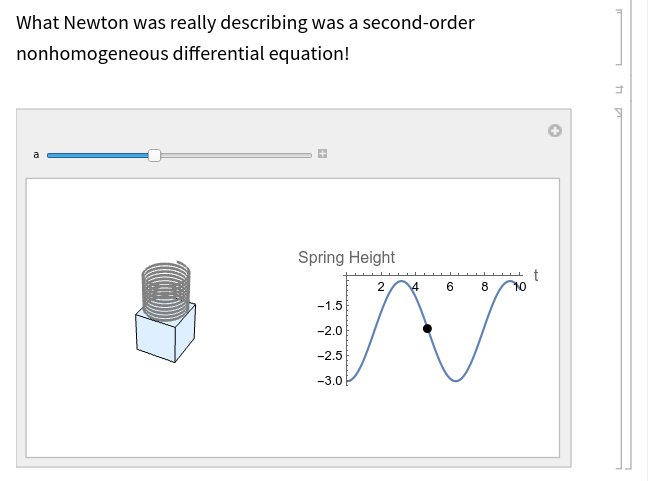 What Newton was really describing was a second-order nonhomogeneous differential equation!

a

Spring Height

t

2 4 6 8 10

−1.5

−2.0

−2.5

−3.0